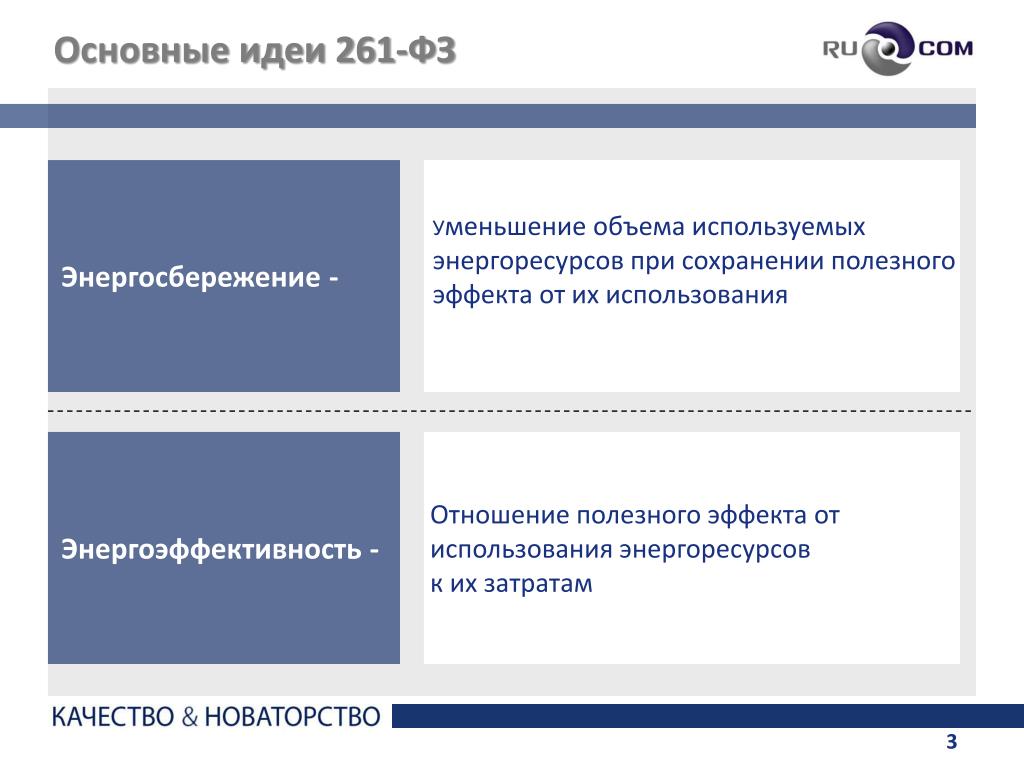 Основные идеи 261-ФЗ

RU COM

Энергосбережение -

Уменьшение объема используемых энергоресурсов при сохранении полезного эффекта от их использования

Энергоэффективность -

Отношение полезного эффекта от использования энергоресурсов к их затратам

КАЧЕСТВО & НОВАТОРСТВО

3